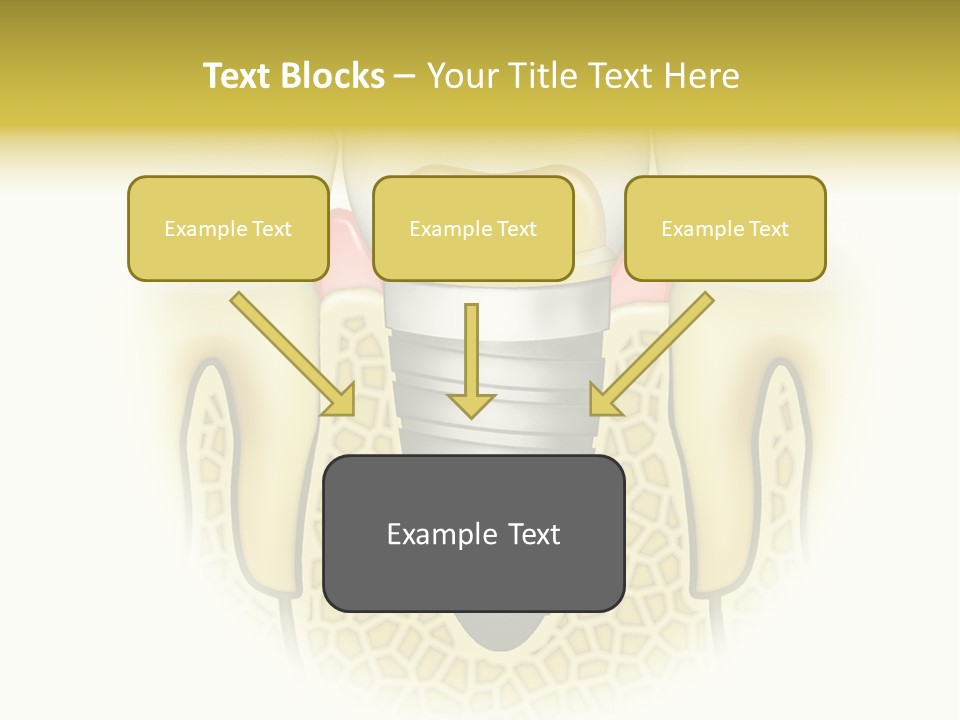 Text Blocks – Your Title Text Here

Example Text

Example Text

Example Text

Example Text